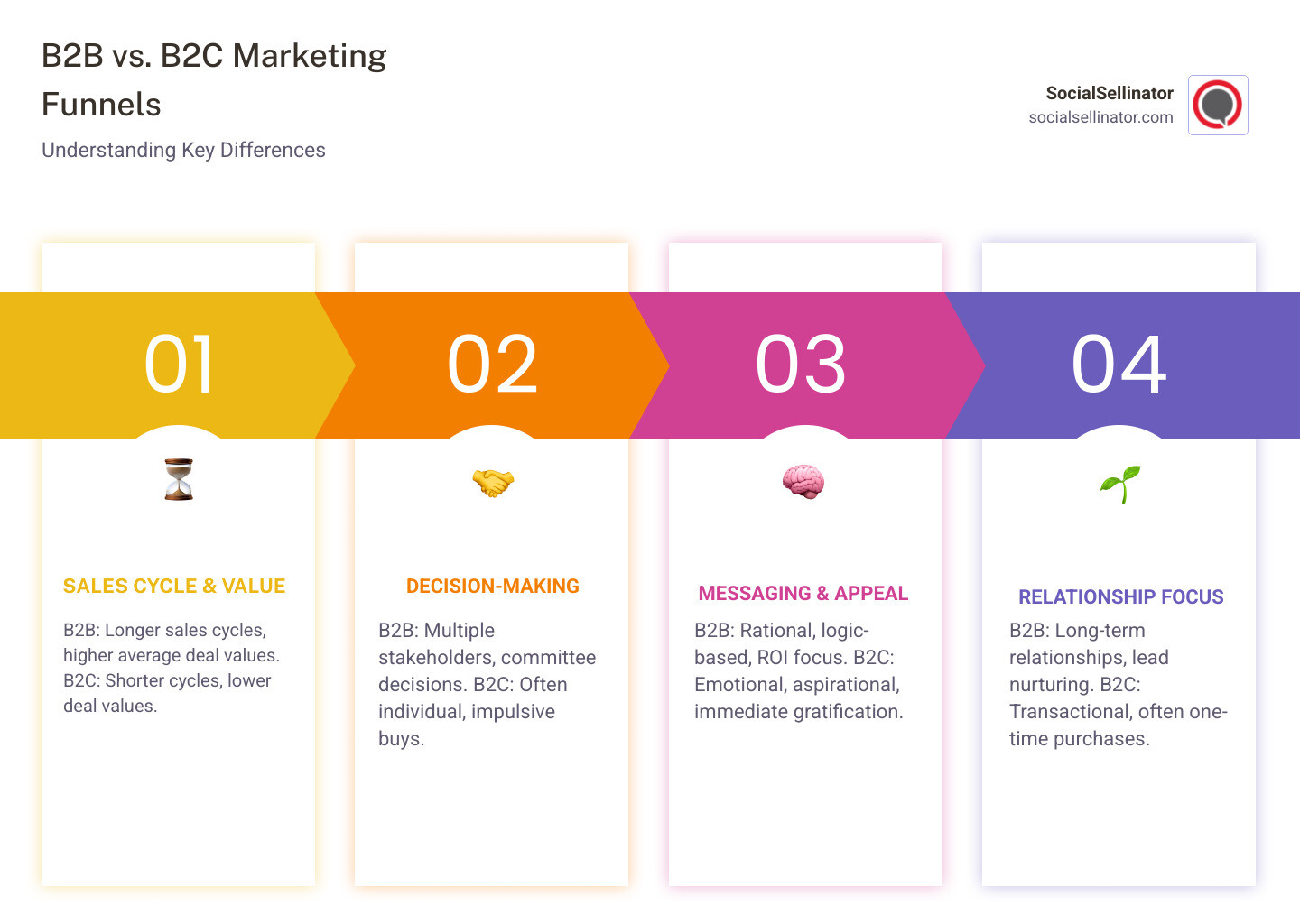 B2B vs. B2C Marketing Funnels

Understanding Key Differences

SocialSellinator
socialsellinator.com

01

SALES CYCLE & VALUE

B2B: Longer sales cycles, higher average deal values. B2C: Shorter cycles, lower deal values.

02

DECISION-MAKING

B2B: Multiple stakeholders, committee decisions. B2C: Often individual, impulsive buys.

03

MESSAGING & APPEAL

B2B: Rational, logic-based, ROI focus. B2C: Emotional, aspirational, immediate gratification.

04

RELATIONSHIP FOCUS

B2B: Long-term relationships, lead nurturing. B2C: Transactional, often one-time purchases.